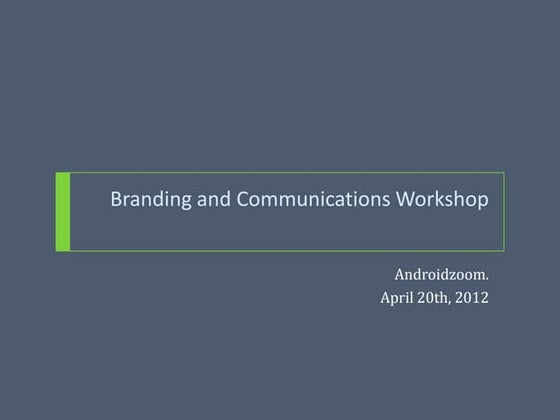 Branding and Communications Workshop

Androidzoom.
April 20th, 2012